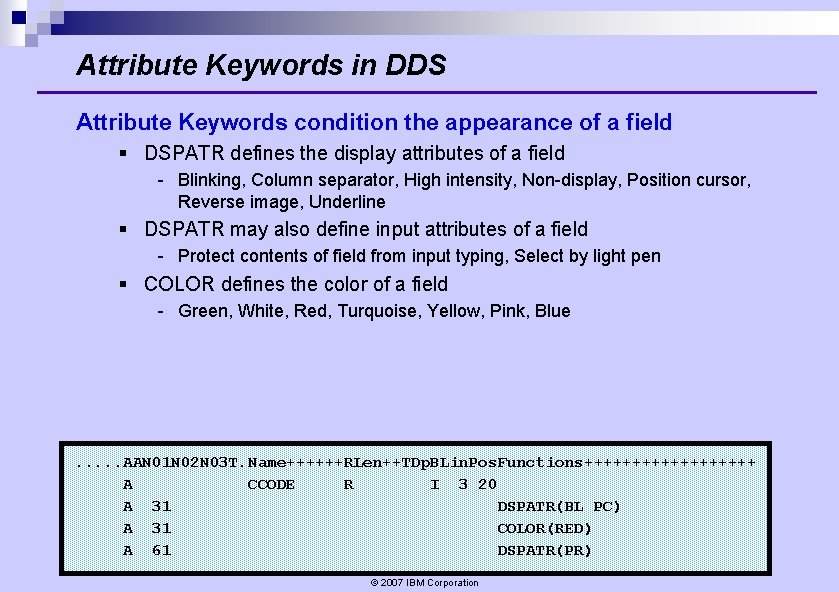 Attribute Keywords in DDS

Attribute Keywords condition the appearance of a field

▪ DSPATR defines the display attributes of a field
- Blinking, Column separator, High intensity, Non-display, Position cursor, Reverse image, Underline

▪ DSPATR may also define input attributes of a field
- Protect contents of field from input typing, Select by light pen

▪ COLOR defines the color of a field
- Green, White, Red, Turquoise, Yellow, Pink, Blue

.....AAN01N02N03T.Name++++++RLen++TDpBLinPosFunctions++++++++++++++++++
A            CCODE      R         I  3 20
A  31                                       DSPATR(BL PC)
A  31                                       COLOR(RED)
A  61                                       DSPATR(PR)

© 2007 IBM Corporation